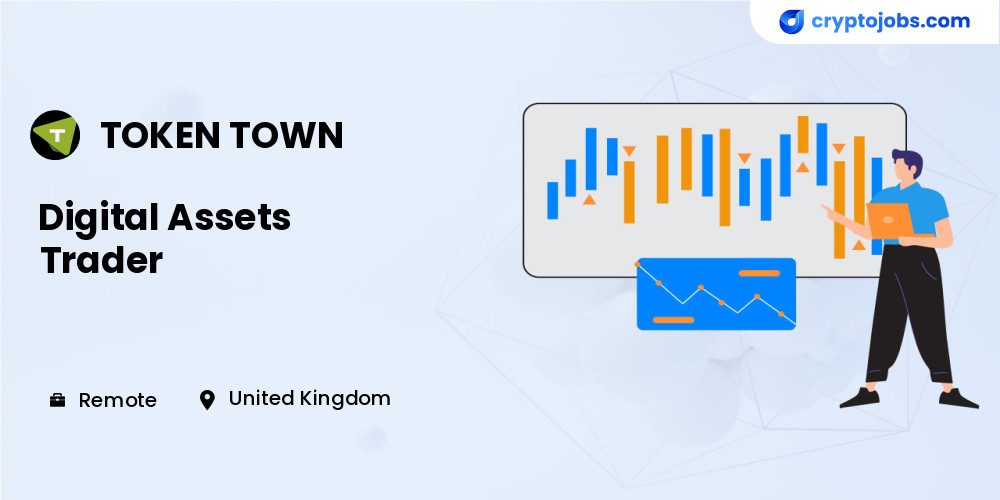 cryptojobs.com

T TOKEN TOWN

Digital Assets Trader

Remote United Kingdom